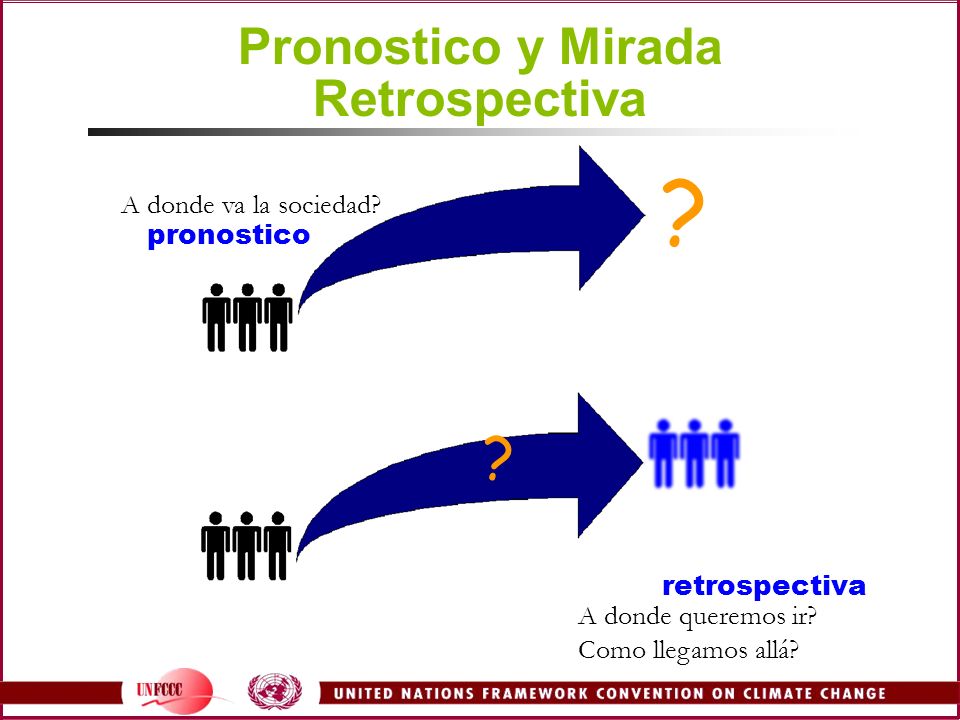 Pronostico y Mirada Retrospectiva

A donde va la sociedad?
pronostico

?

?

retrospectiva
A donde queremos ir?
Como llegamos allá?

UNFCCC

UNITED NATIONS FRAMEWORK CONVENTION ON CLIMATE CHANGE